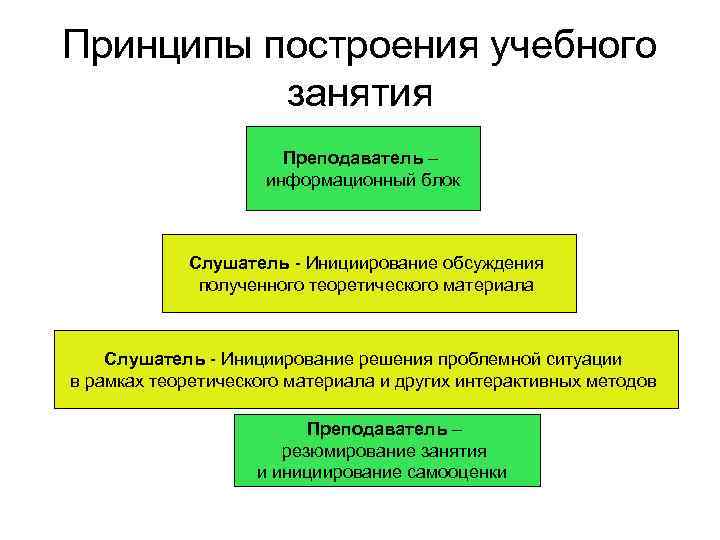 Принципы построения учебного занятия

Преподаватель – информационный блок

Слушатель - Инициирование обсуждения полученного теоретического материала

Слушатель - Инициирование решения проблемной ситуации в рамках теоретического материала и других интерактивных методов

Преподаватель – резюмирование занятия и инициирование самооценки